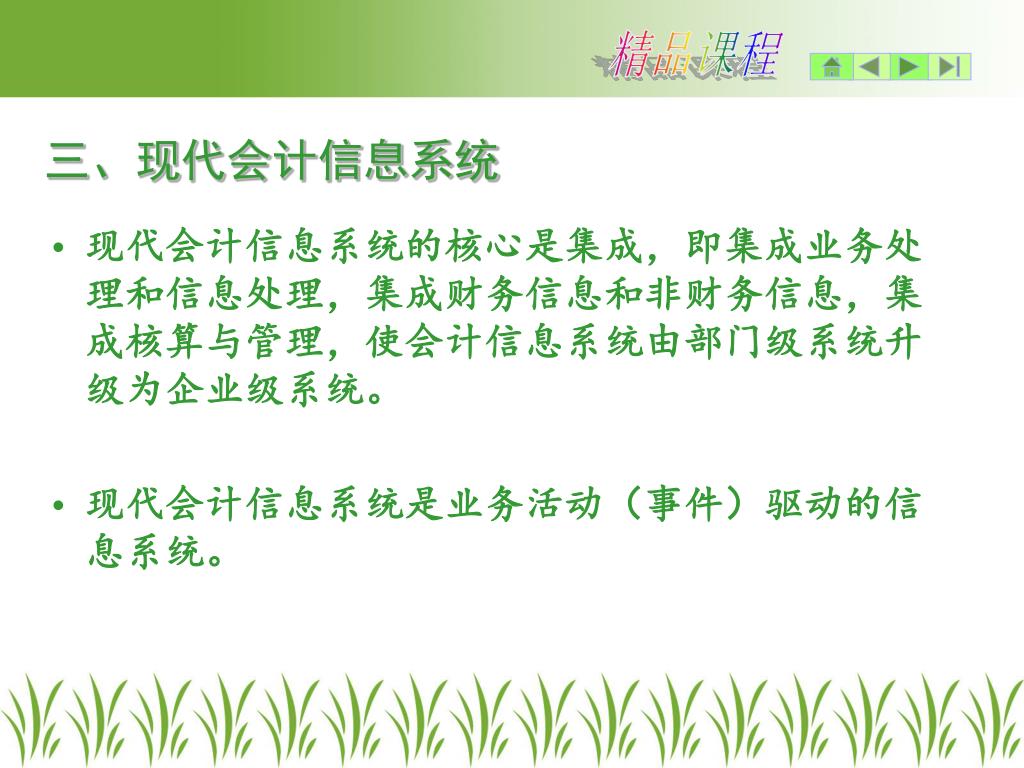 精品课程

三、现代会计信息系统

• 现代会计信息系统的核心是集成，即集成业务处理和信息处理，集成财务信息和非财务信息，集成核算与管理，使会计信息系统由部门级系统升级为企业级系统。

• 现代会计信息系统是业务活动（事件）驱动的信息系统。